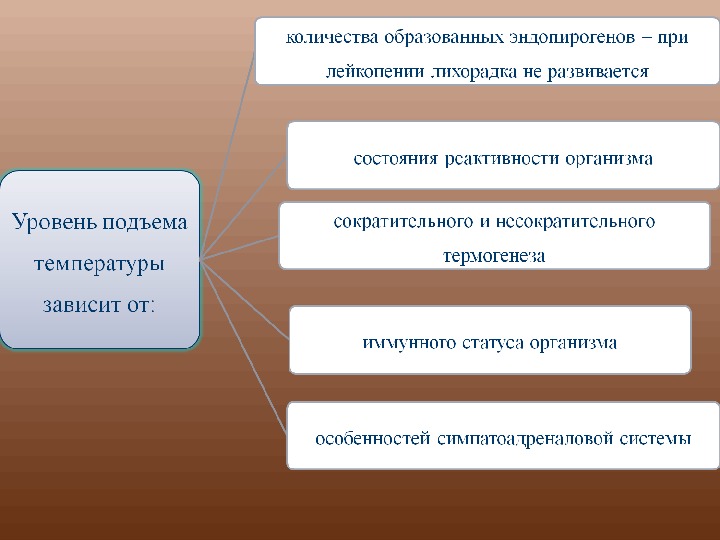 Уровень подъема температуры зависит от:

количества образованных эндопирогенов – при лейкопении лихорадка не развивается

состояния реактивности организма

сократительного и несократительного термогенеза

иммунного статуса организма

особенностей симпатоадреналовой системы